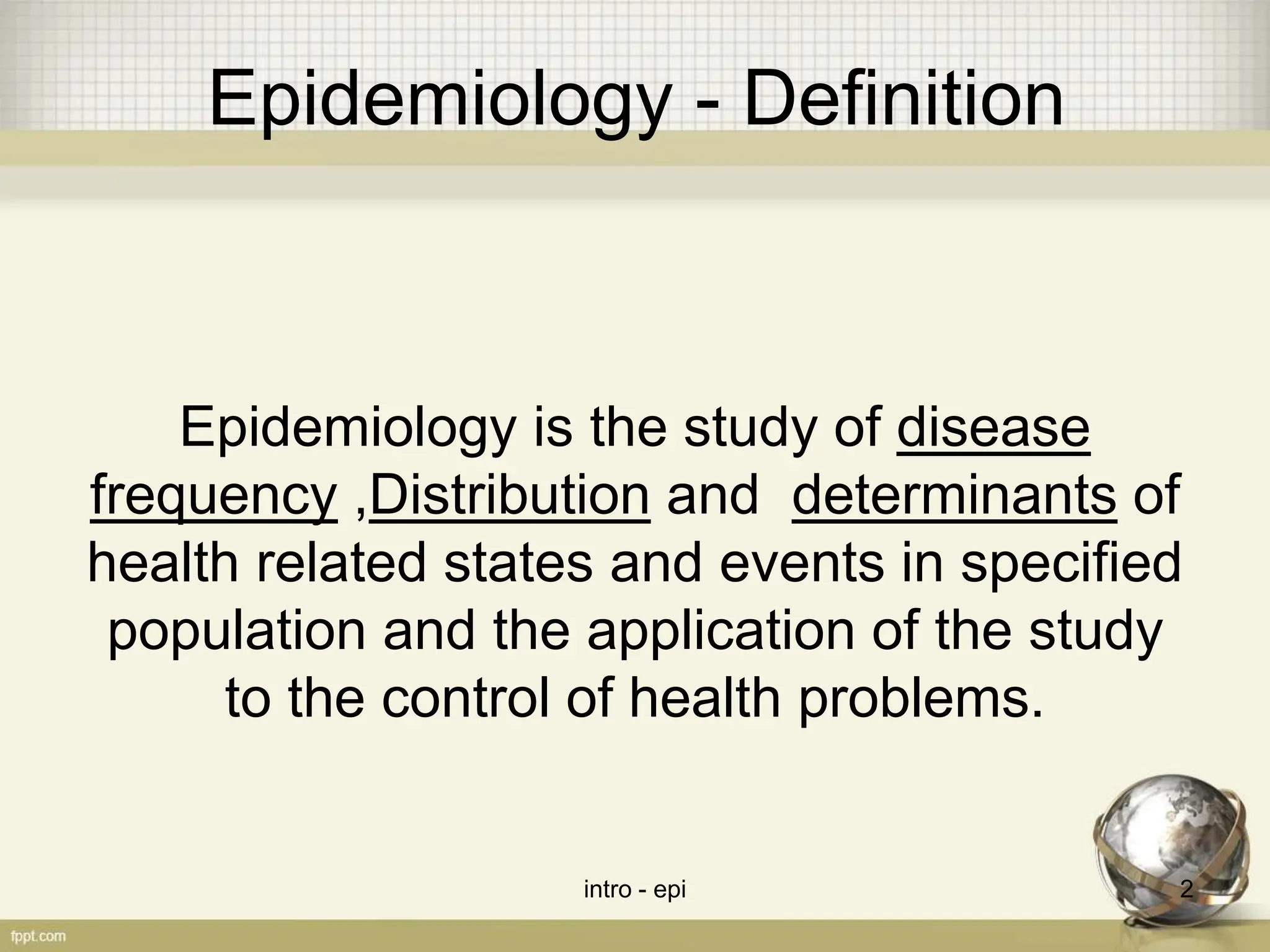 Epidemiology - Definition

Epidemiology is the study of disease frequency ,Distribution and determinants of health related states and events in specified population and the application of the study to the control of health problems.

intro - epi

2

fppt.com